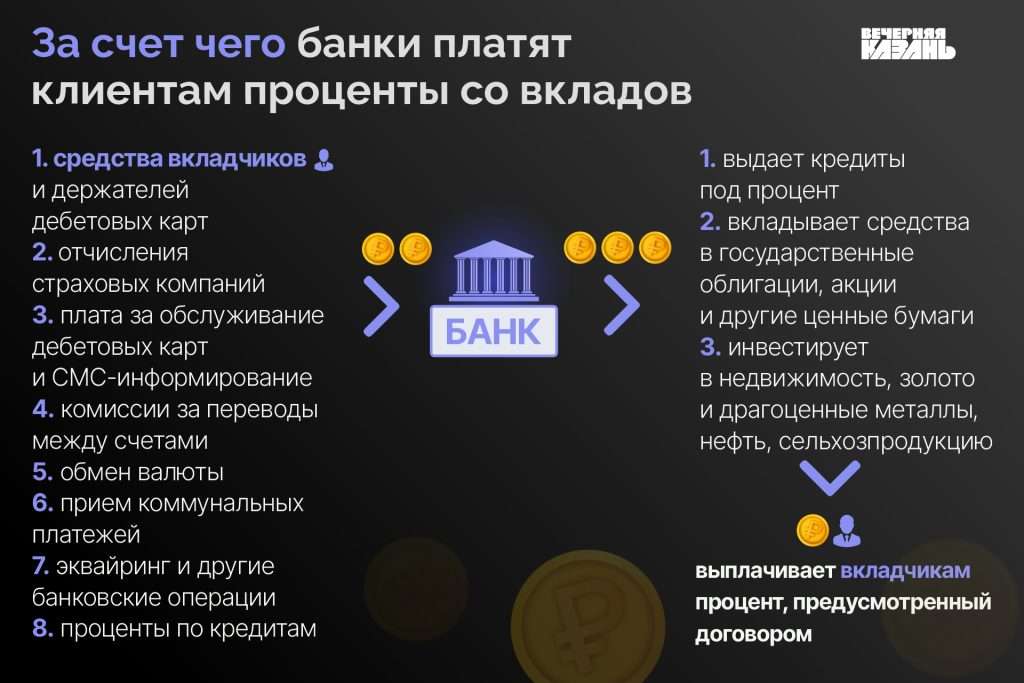 За счет чего банки платят клиентам проценты со вкладов

ВЕЧЕРНЯЯ КАЗАНЬ

1. средства вкладчиков и держателей дебетовых карт
2. отчисления страховых компаний
3. плата за обслуживание дебетовых карт и СМС-информирование
4. комиссии за переводы между счетами
5. обмен валюты
6. прием коммунальных платежей
7. эквайринг и другие банковские операции
8. проценты по кредитам

БАНК

1. выдает кредиты под процент
2. вкладывает средства в государственные облигации, акции и другие ценные бумаги
3. инвестирует в недвижимость, золото и драгоценные металлы, нефть, сельхозпродукцию

выплачивает вкладчикам процент, предусмотренный договором